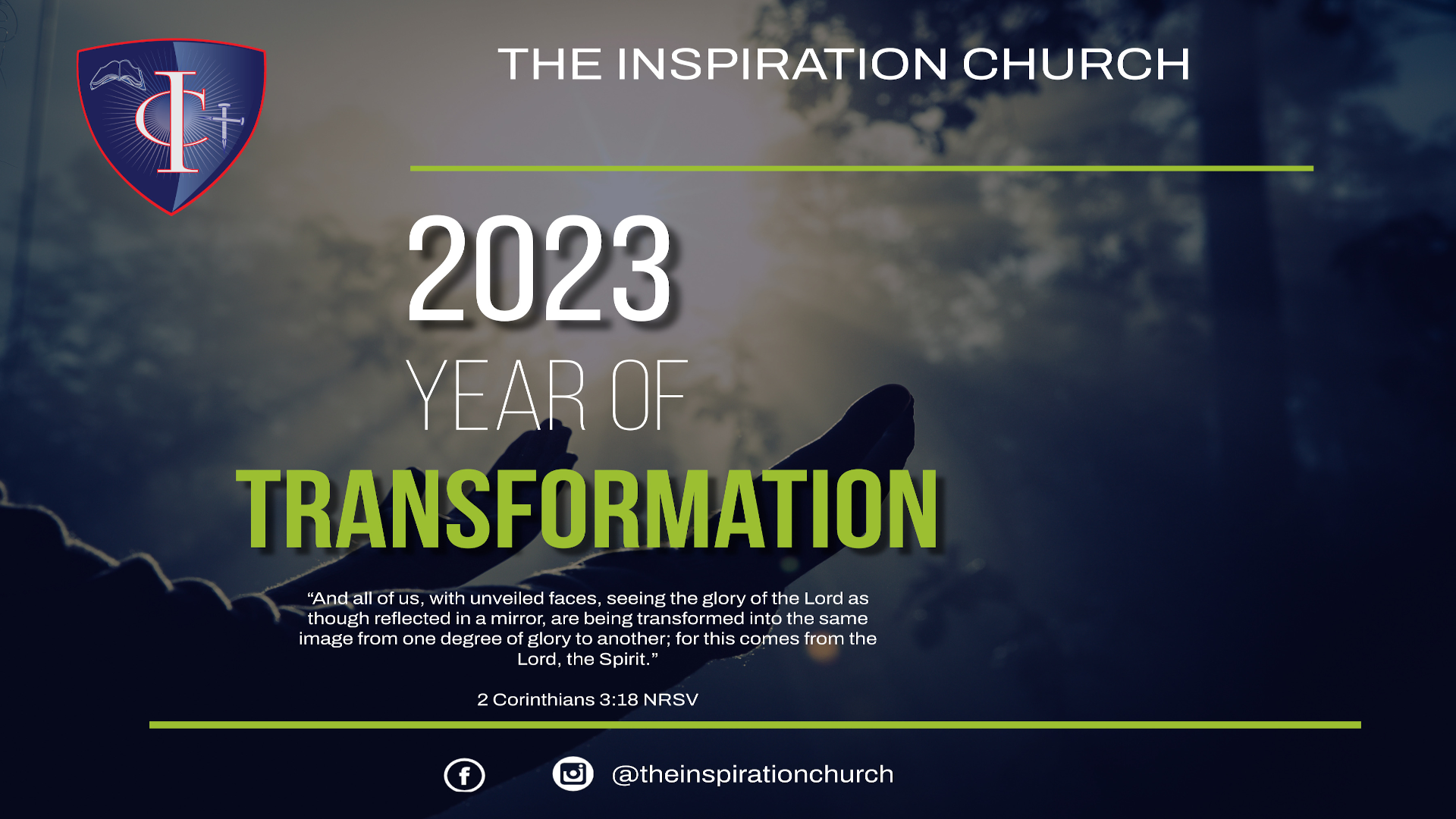 IC

THE INSPIRATION CHURCH

2023

YEAR OF

TRANSFORMATION

“And all of us, with unveiled faces, seeing the glory of the Lord as though reflected in a mirror, are being transformed into the same image from one degree of glory to another; for this comes from the Lord, the Spirit.”

2 Corinthians 3:18 NRSV

@theinspirationchurch